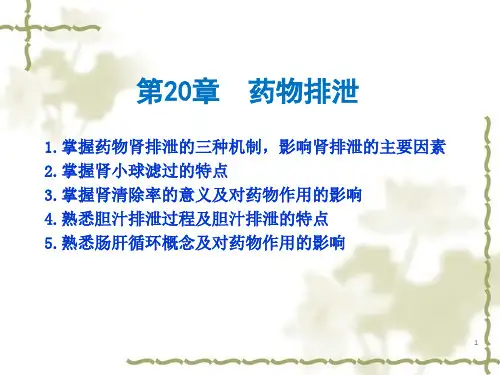 第20章　药物排泄

1. 掌握药物肾排泄的三种机制，影响肾排泄的主要因素
2. 掌握肾小球滤过的特点
3. 掌握肾清除率的意义及对药物作用的影响
4. 熟悉胆汁排泄过程及胆汁排泄的特点
5. 熟悉肠肝循环概念及对药物作用的影响

1